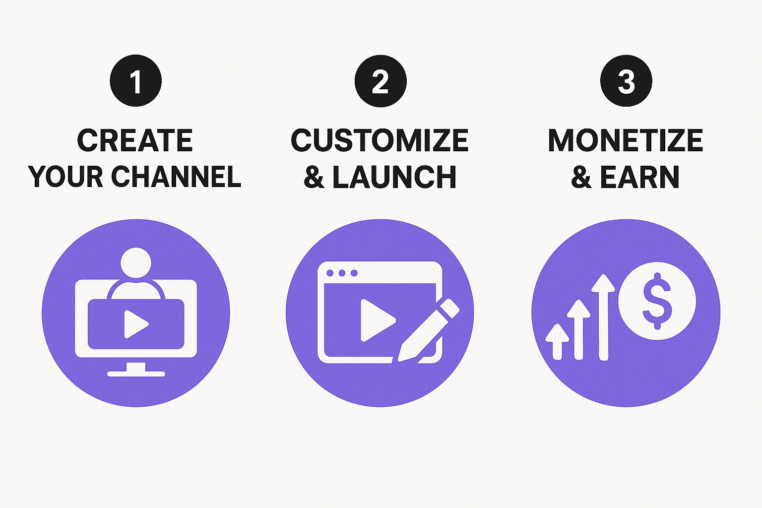 1
CREATE YOUR CHANNEL

2
CUSTOMIZE & LAUNCH

3
MONETIZE & EARN

$